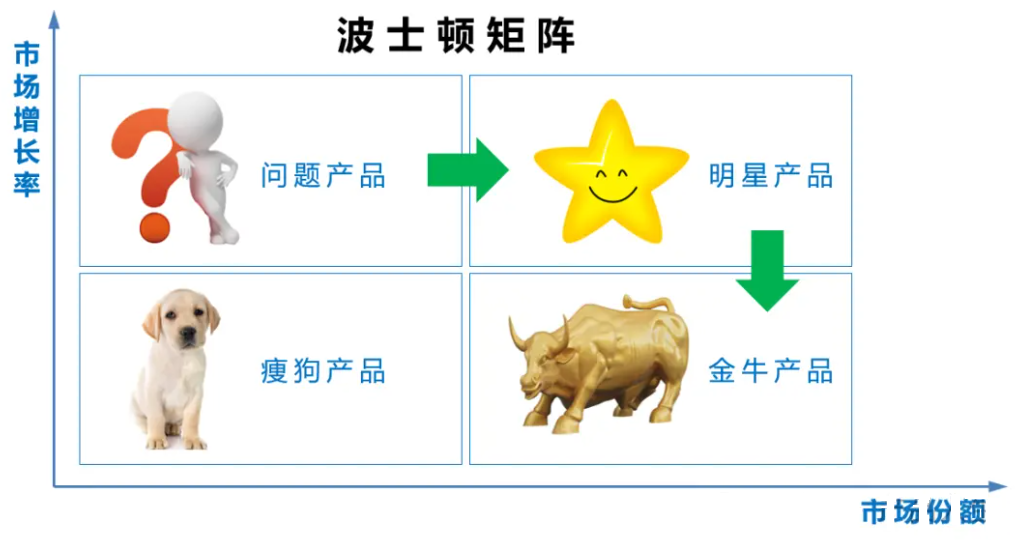 波士顿矩阵

市场增长率

问题产品

明星产品

瘦狗产品

金牛产品

市场份额